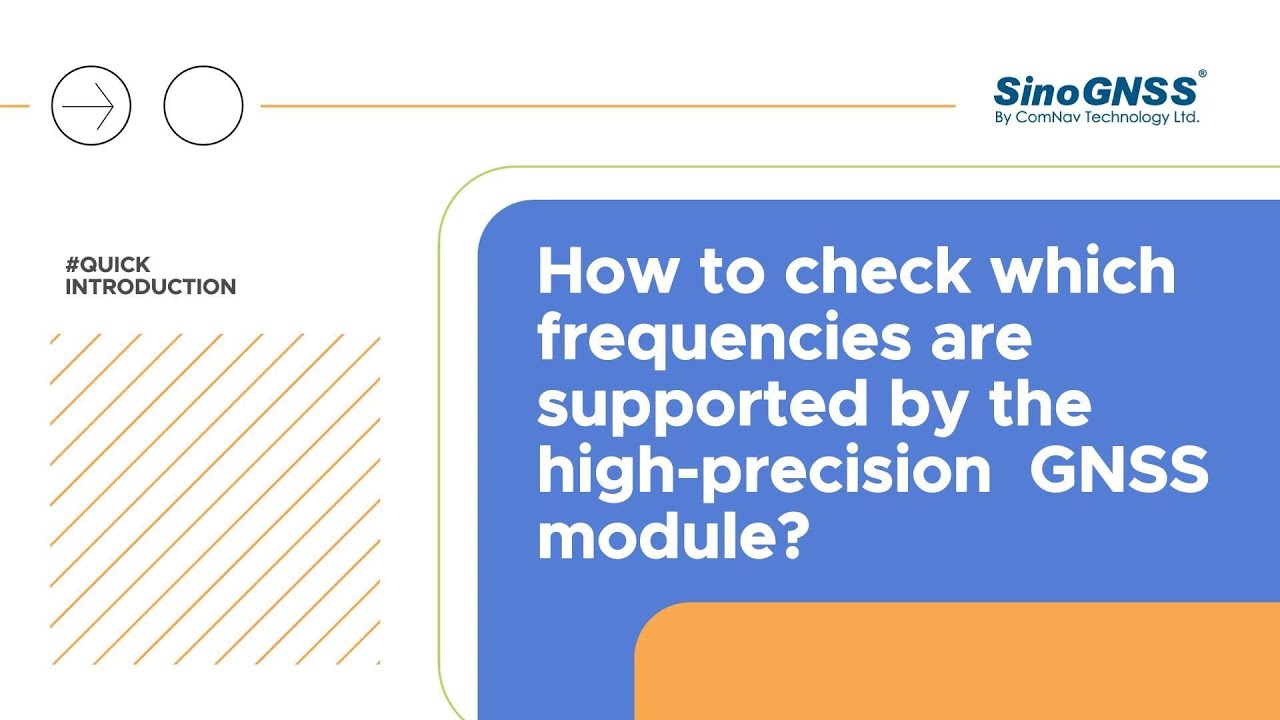 SinoGNSS®
By ComNav Technology Ltd.

#QUICK
INTRODUCTION

How to check which frequencies are supported by the high-precision GNSS module?